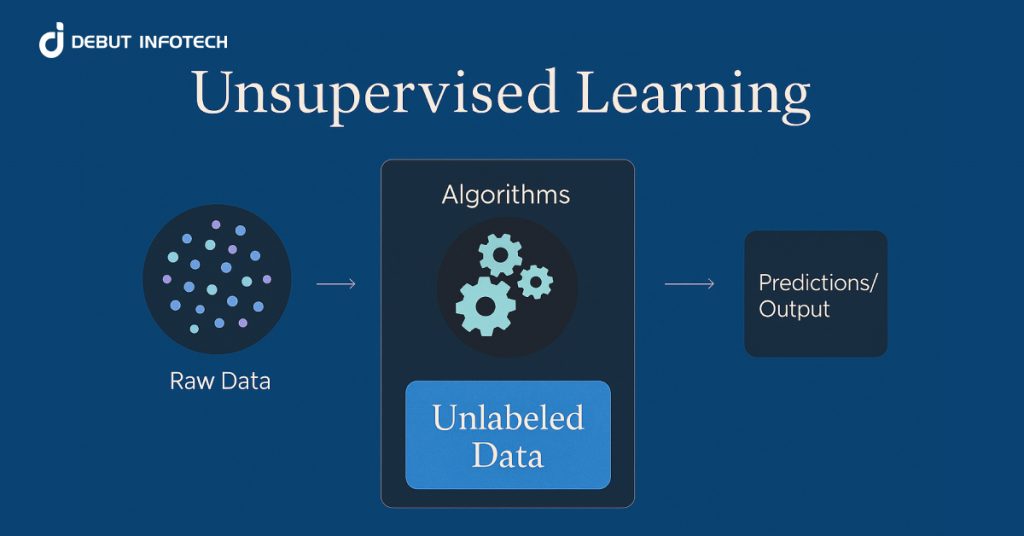 DEBUT INFOTECH

Unsupervised Learning

Raw Data

Algorithms

Unlabeled Data

Predictions/ Output